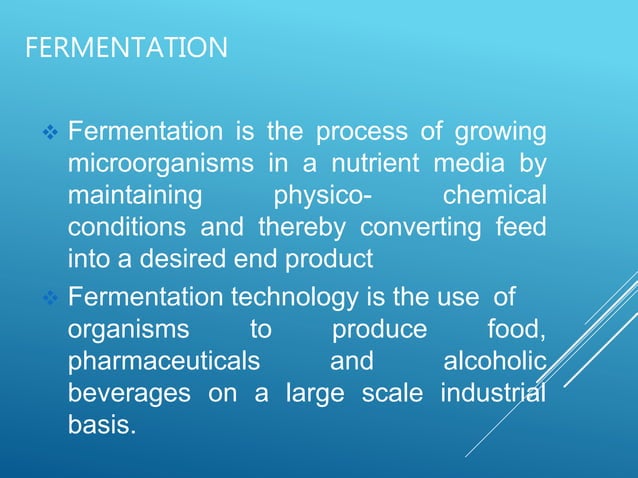 FERMENTATION

❖ Fermentation is the process of growing microorganisms in a nutrient media by maintaining physico- chemical conditions and thereby converting feed into a desired end product

❖ Fermentation technology is the use of organisms to produce food, pharmaceuticals and alcoholic beverages on a large scale industrial basis.